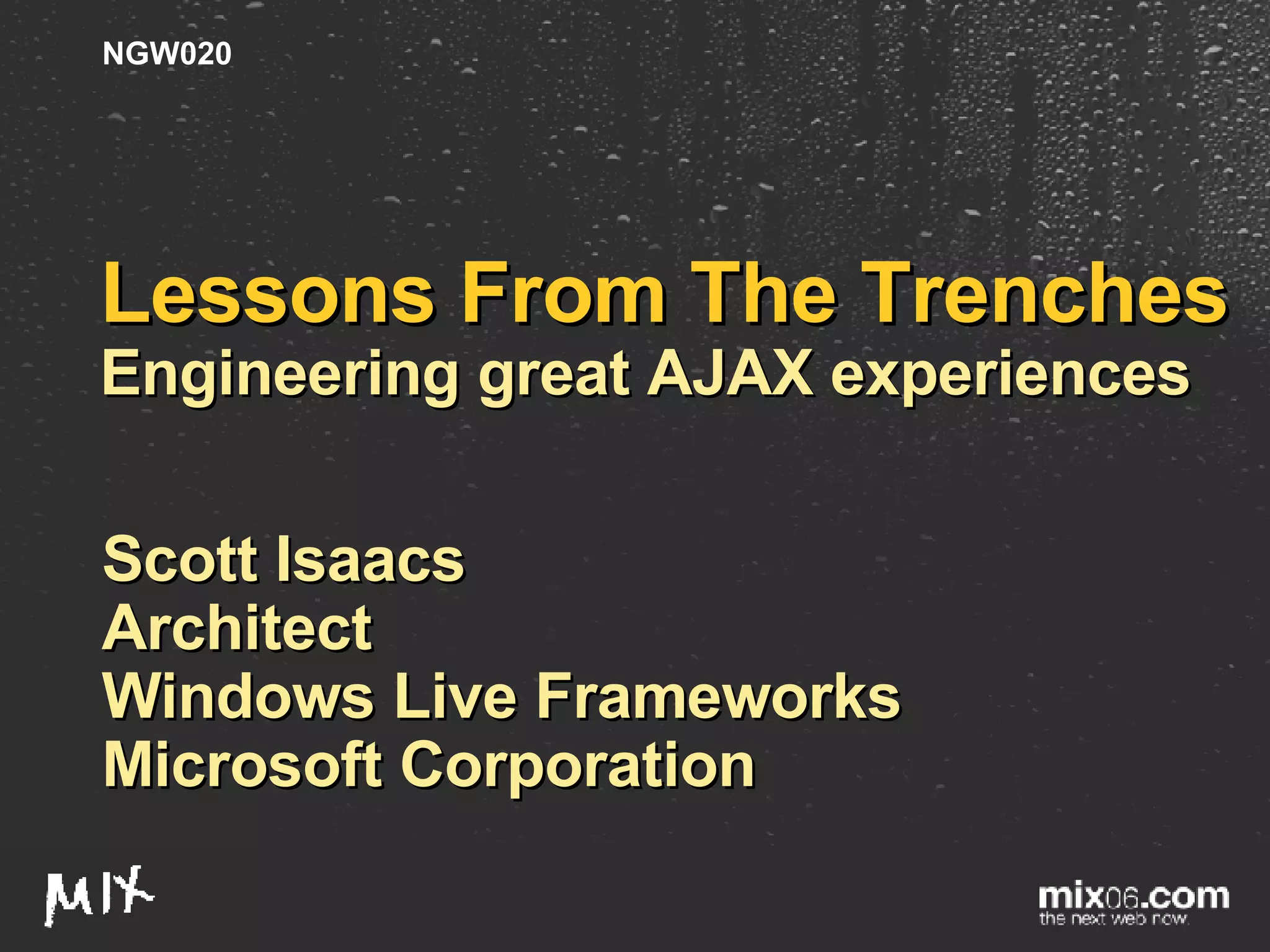 NGW020

Lessons From The Trenches
Engineering great AJAX experiences

Scott Isaacs
Architect
Windows Live Frameworks
Microsoft Corporation

MIX

mix06.com
the next web now.